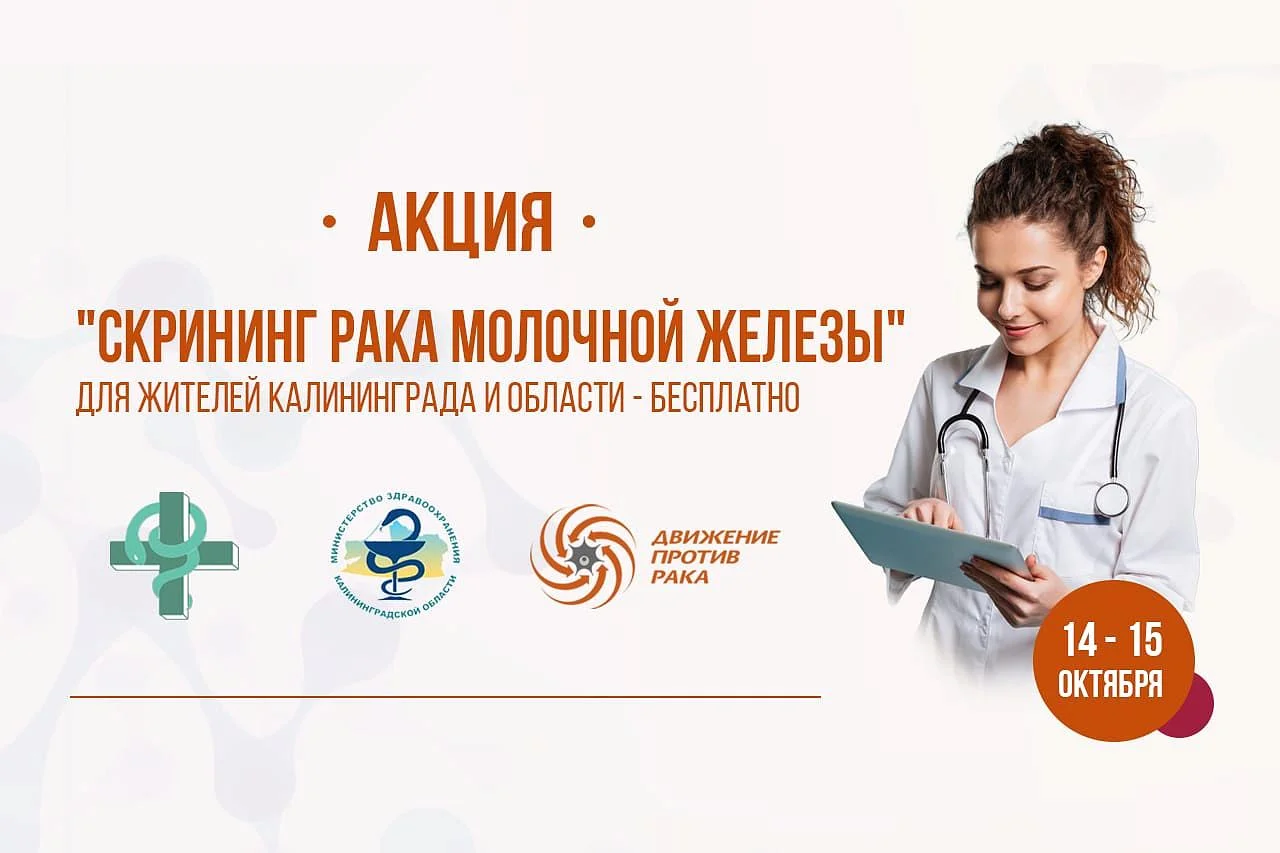 · АКЦИЯ ·

"СКРИНИНГ РАКА МОЛОЧНОЙ ЖЕЛЕЗЫ"
ДЛЯ ЖИТЕЛЕЙ КАЛИНИНГРАДА И ОБЛАСТИ - БЕСПЛАТНО

МИНИСТЕРСТВО ЗДРАВООХРАНЕНИЯ КАЛИНИНГРАДСКОЙ ОБЛАСТИ

ДВИЖЕНИЕ ПРОТИВ РАКА

14 - 15 ОКТЯБРЯ